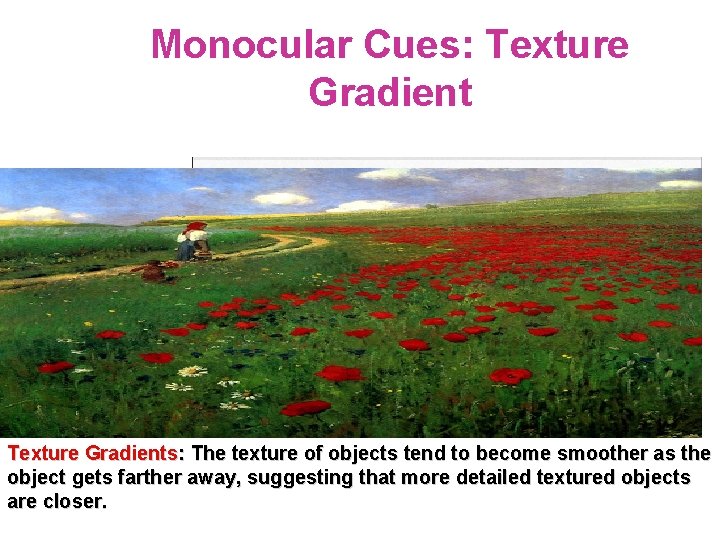 Monocular Cues: Texture Gradient

Texture Gradients: The texture of objects tend to become smoother as the object gets farther away, suggesting that more detailed textured objects are closer.